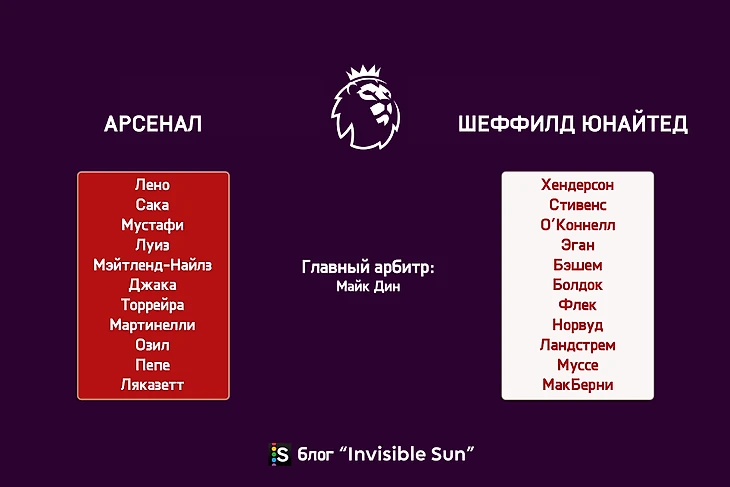 АРСЕНАЛ

Лено
Сака
Мустафи
Луиз
Мэйтленд-Найлз
Джака
Торрейра
Мартинелли
Озил
Пепе
Ляказетт

Главный арбитр:
Майк Дин

ШЕФФИЛД ЮНАЙТЕД

Хендерсон
Стивенс
О'Коннелл
Эган
Бэшем
Болдок
Флек
Норвуд
Ландстрем
Муссе
МакБерни

S блог "Invisible Sun"